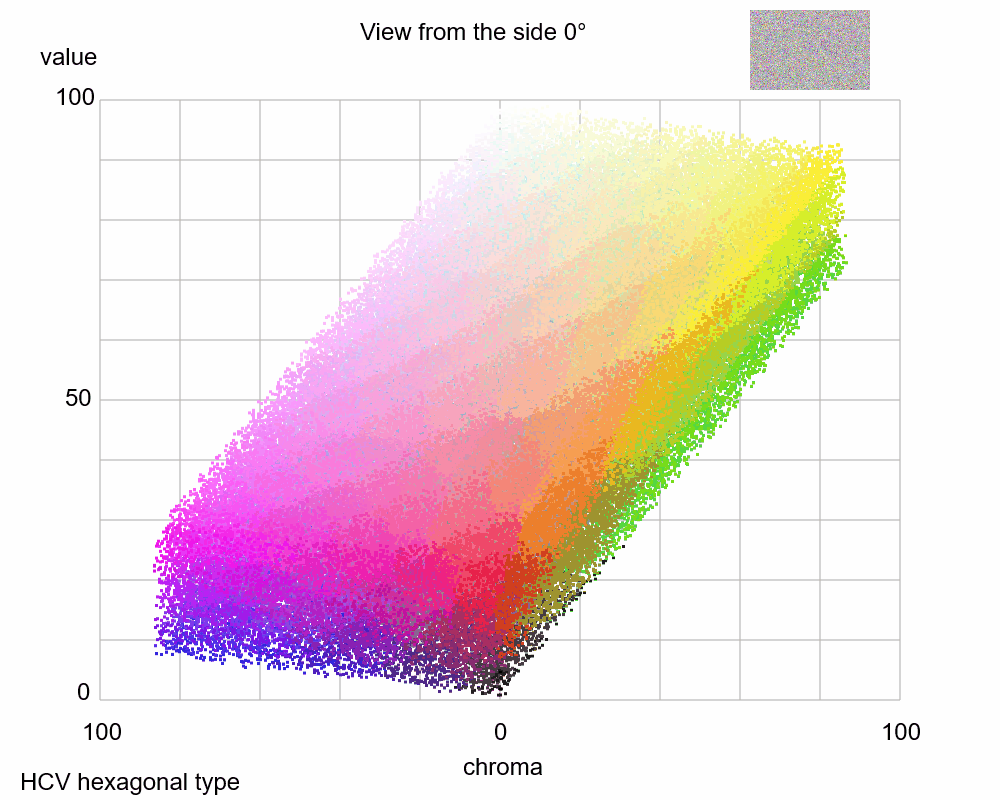 View from the side 0°

value

100

50

0

100

0

100

chroma

HCV hexagonal type